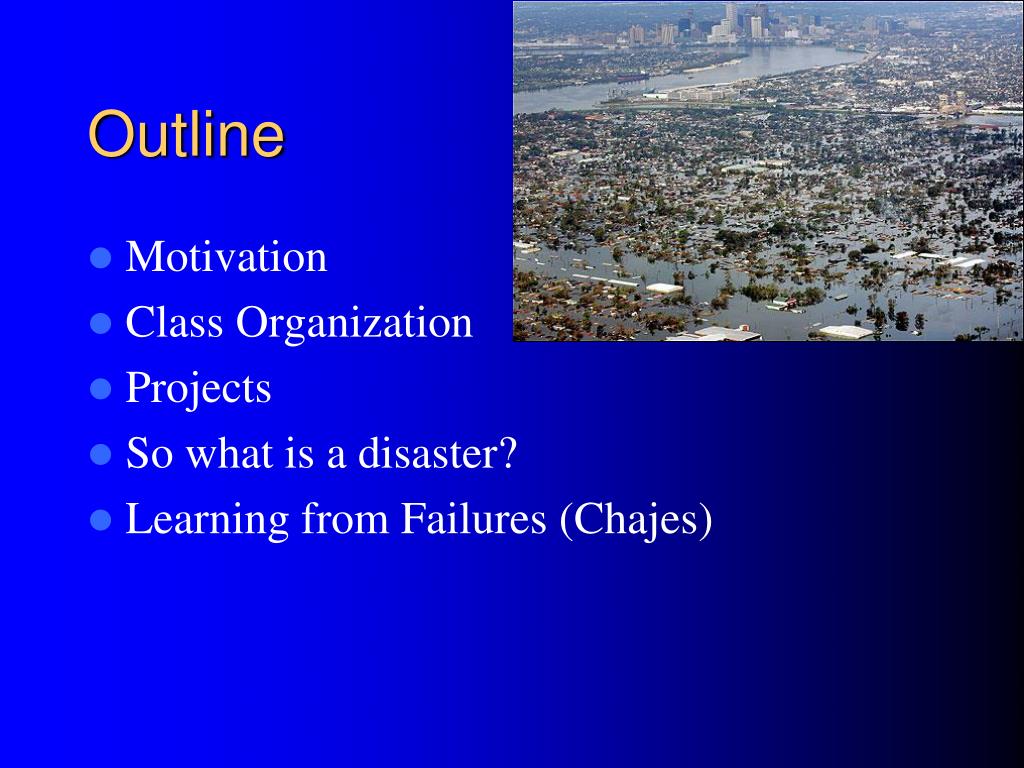 Outline

- Motivation
- Class Organization
- Projects
- So what is a disaster?
- Learning from Failures (Chajes)